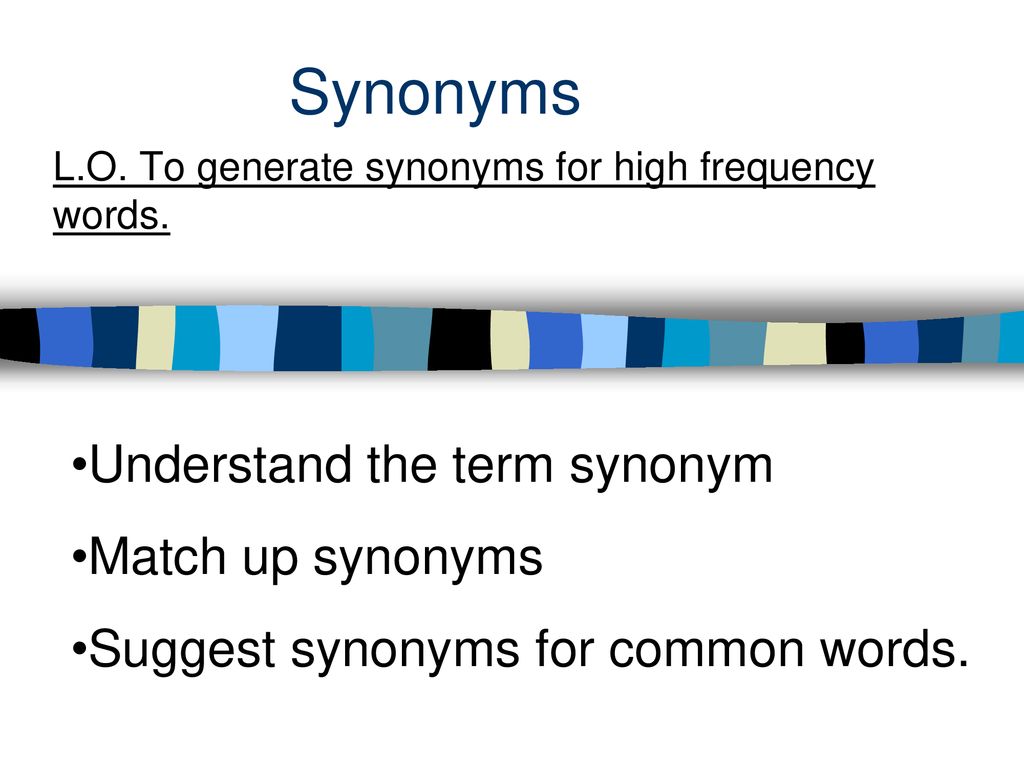 Synonyms

L.O. To generate synonyms for high frequency words.

•Understand the term synonym

•Match up synonyms

•Suggest synonyms for common words.